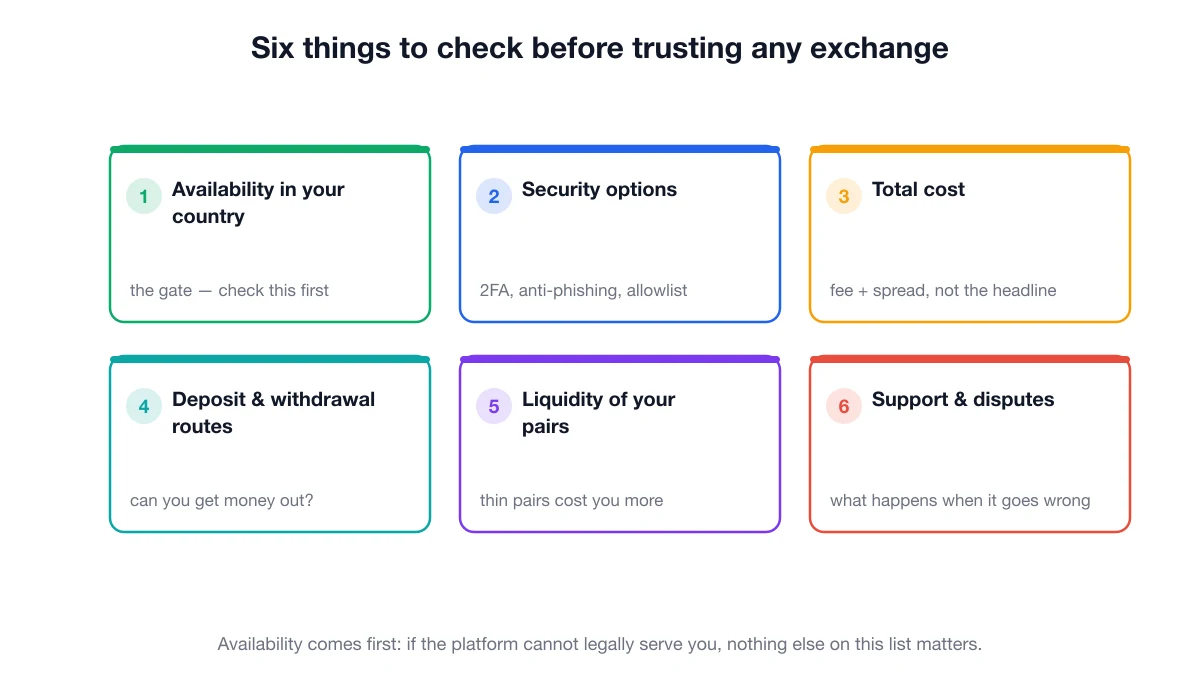 Six things to check before trusting any exchange

1 Availability in your country

the gate — check this first

2 Security options

2FA, anti-phishing, allowlist

3 Total cost

fee + spread, not the headline

4 Deposit & withdrawal routes

can you get money out?

5 Liquidity of your pairs

thin pairs cost you more

6 Support & disputes

what happens when it goes wrong

Availability comes first: if the platform cannot legally serve you, nothing else on this list matters.